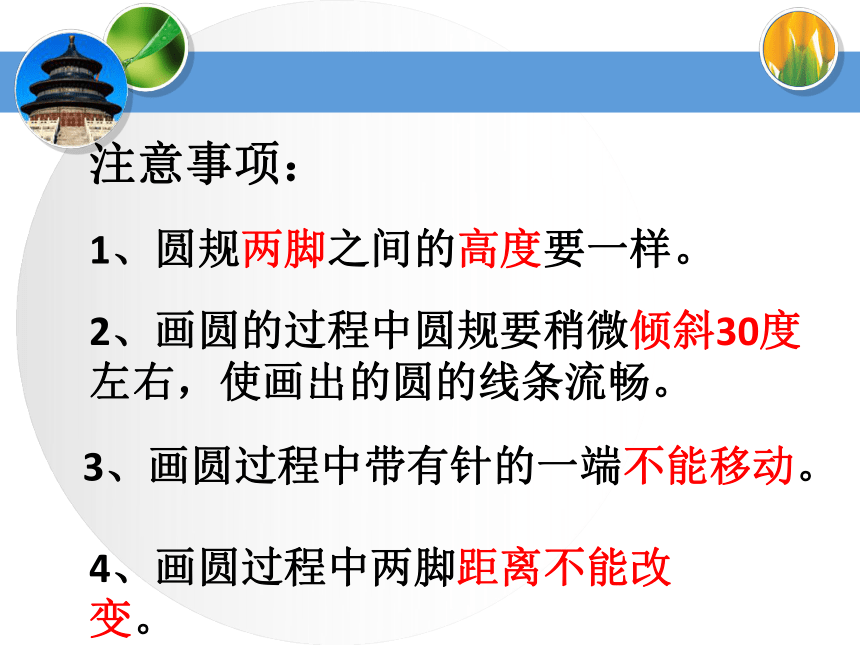 注意事项：

1、圆规两脚之间的高度要一样。

2、画圆的过程中圆规要稍微倾斜30度左右，使画出的圆的线条流畅。

3、画圆过程中带有针的一端不能移动。

4、画圆过程中两脚距离不能改变。